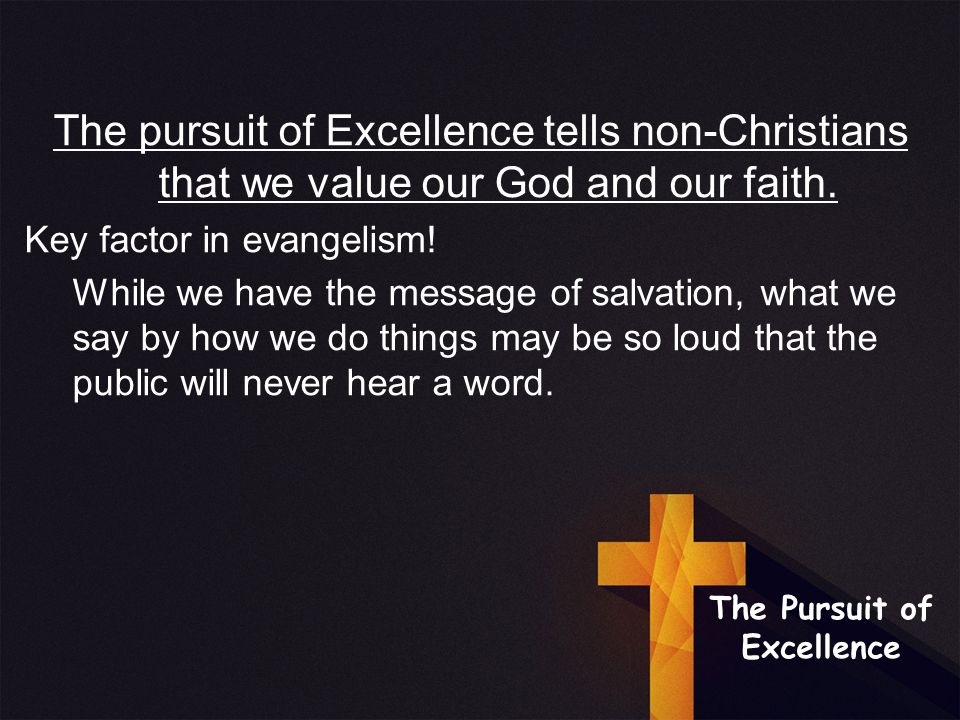 The pursuit of Excellence tells non-Christians that we value our God and our faith.

Key factor in evangelism!

While we have the message of salvation, what we say by how we do things may be so loud that the public will never hear a word.

The Pursuit of Excellence